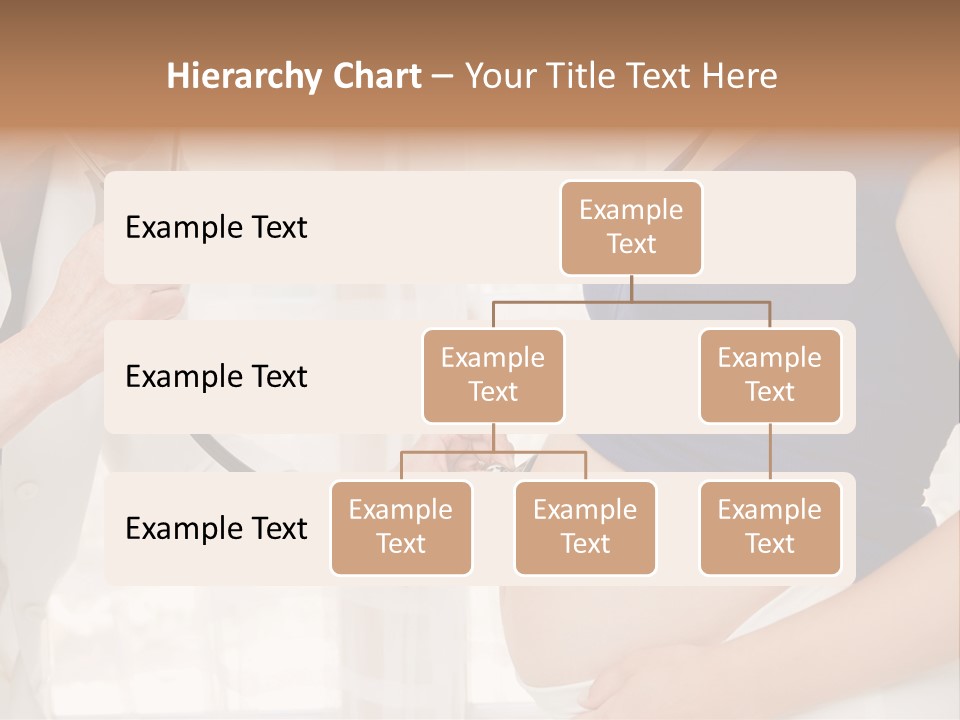 Hierarchy Chart – Your Title Text Here

Example Text

Example Text

Example Text

Example Text

Example Text

Example Text

Example Text

Example Text

Example Text